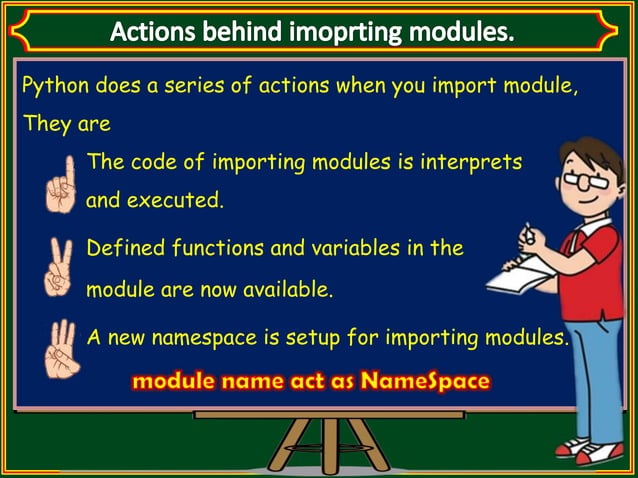 Actions behind imoprting modules.

Python does a series of actions when you import module, They are

The code of importing modules is interprets and executed.

Defined functions and variables in the module are now available.

A new namespace is setup for importing modules.

module name act as NameSpace